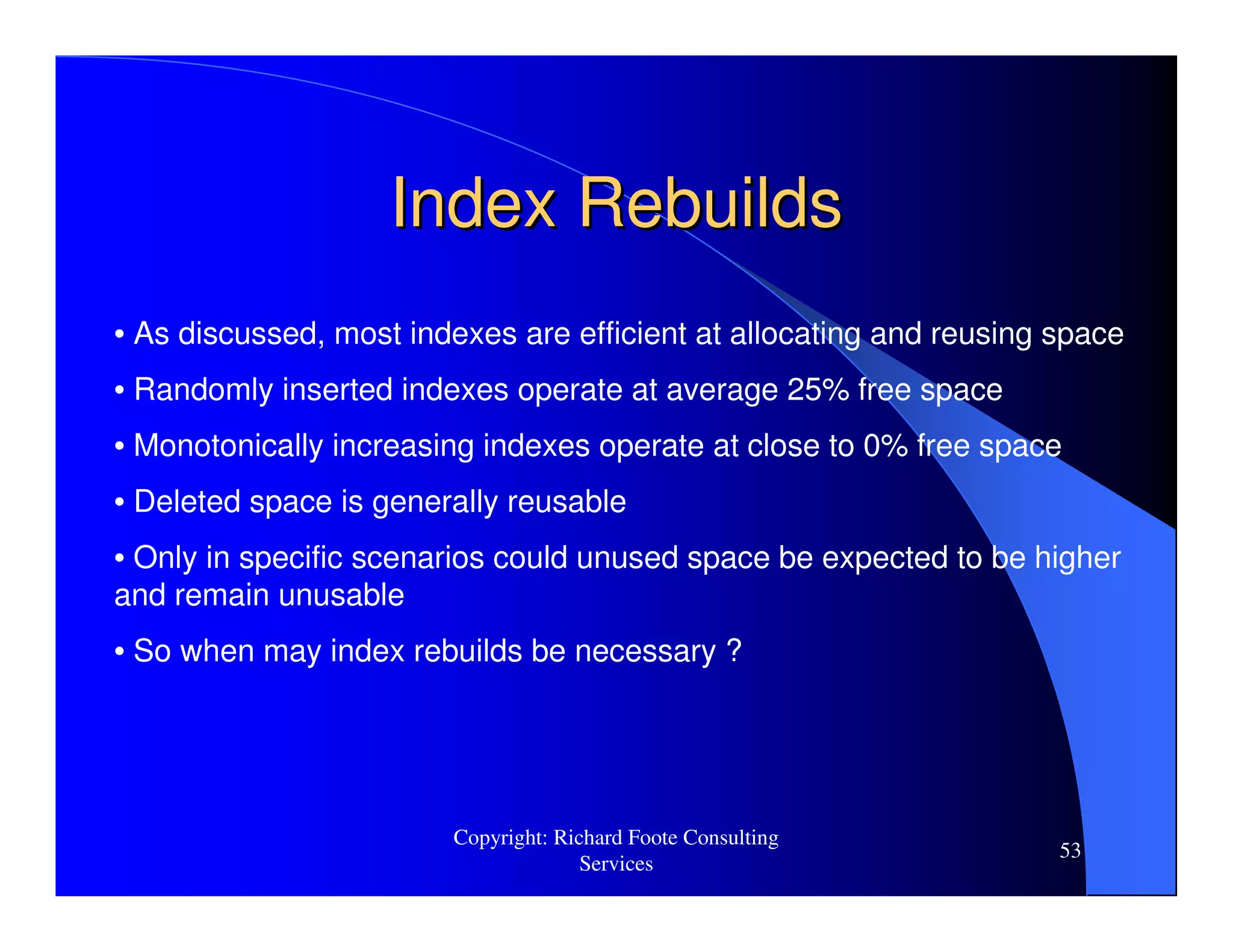 Index Rebuilds

• As discussed, most indexes are efficient at allocating and reusing space

• Randomly inserted indexes operate at average 25% free space

• Monotonically increasing indexes operate at close to 0% free space

• Deleted space is generally reusable

• Only in specific scenarios could unused space be expected to be higher and remain unusable

• So when may index rebuilds be necessary ?

Copyright: Richard Foote Consulting Services

53